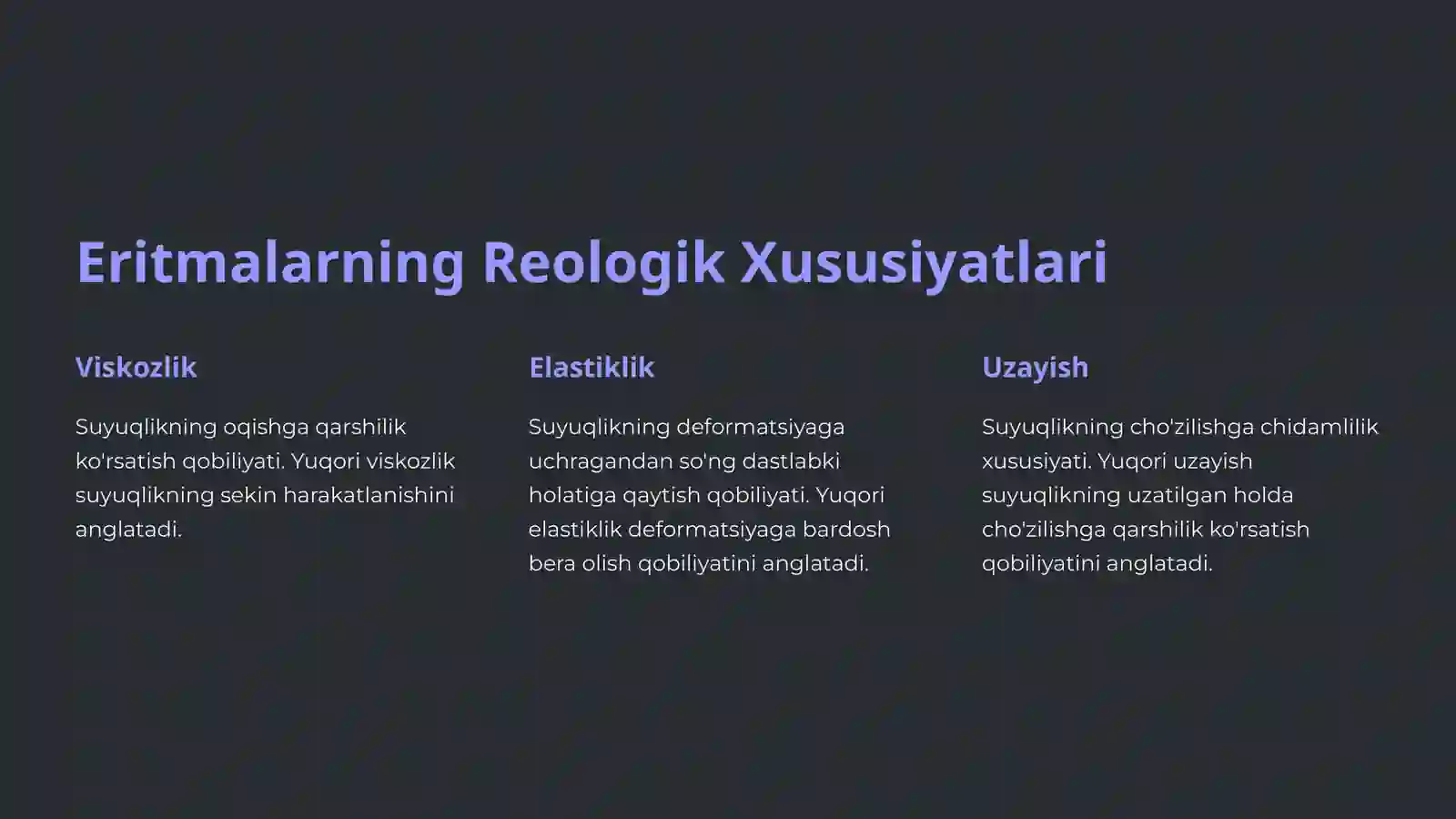 Eritmalarning Reologik Xususiyatlari

Viskozlik

Suyuqlikning oqishga qarshilik ko'rsatish qobiliyati. Yuqori viskozlik suyuqlikning sekin harakatlanishini anglatadi.

Elastiklik

Suyuqlikning deformatsiyaga uchragandan so'ng dastlabki holatiga qaytish qobiliyati. Yuqori elastiklik deformatsiyaga bardosh bera olish qobiliyatini anglatadi.

Uzayish

Suyuqlikning cho'zilishga chidamlilik xususiyati. Yuqori uzayish suyuqlikning uzatilgan holda cho'zilishga qarshilik ko'rsatish qobiliyatini anglatadi.